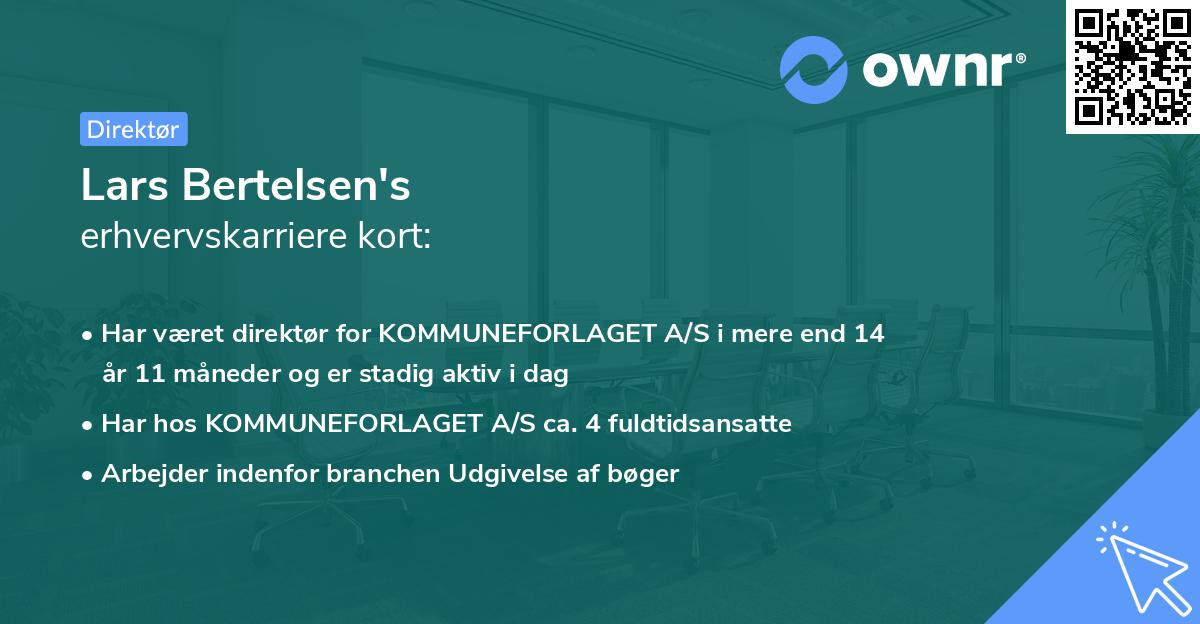 ownr®

Direktør

Lars Bertelsen's
erhvervskarriere kort:

• Har været direktør for KOMMUNEFORLAGET A/S i mere end 14 år 11 måneder og er stadig aktiv i dag
• Har hos KOMMUNEFORLAGET A/S ca. 4 fuldtidsansatte
• Arbejder indenfor branchen Udgivelse af bøger